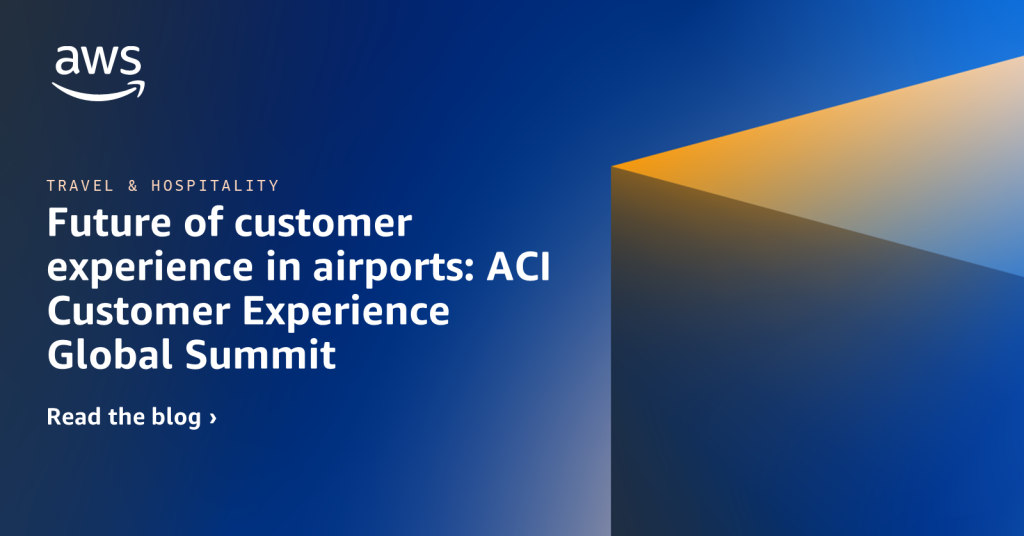 aws

TRAVEL & HOSPITALITY

Future of customer experience in airports: ACI Customer Experience Global Summit

Read the blog ›